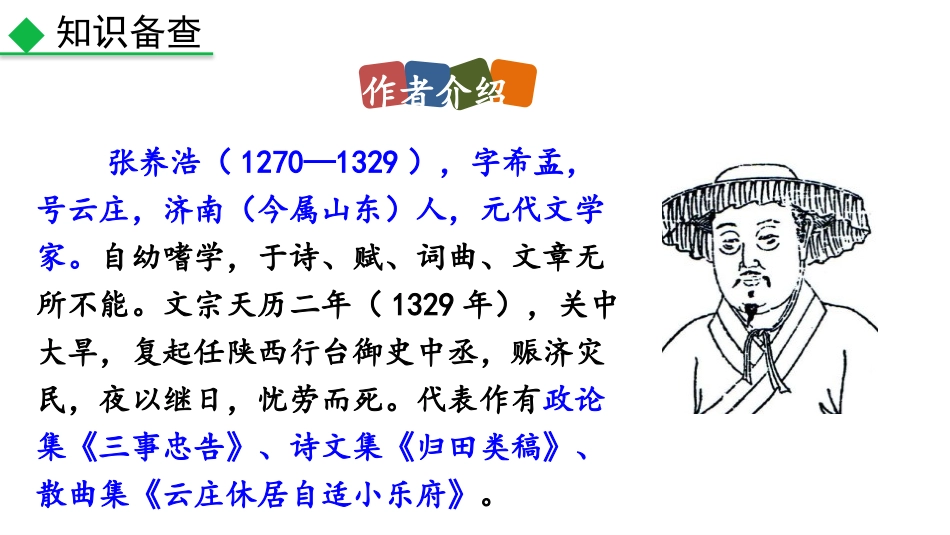 知识备查

作者介绍

张养浩（1270—1329），字希孟，号云庄，济南（今属山东）人，元代文学家。自幼嗜学，于诗、赋、词曲、文章无所不能。文宗天历二年（1329年），关中大旱，复起任陕西行台御史中丞，赈济灾民，夜以继日，忧劳而死。代表作有政论集《三事忠告》、诗文集《归田类稿》、散曲集《云庄休居自适小乐府》。